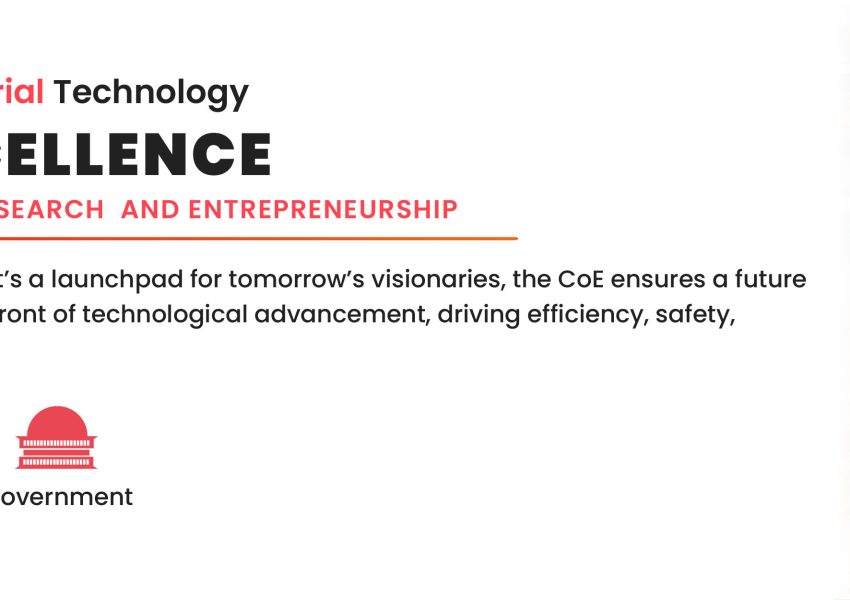 rial Technology

ELLENCE

SEARCH AND ENTREPRENEURSHIP

t's a launchpad for tomorrow's visionaries, the CoE ensures a future ront of technological advancement, driving efficiency, safety,

overnment